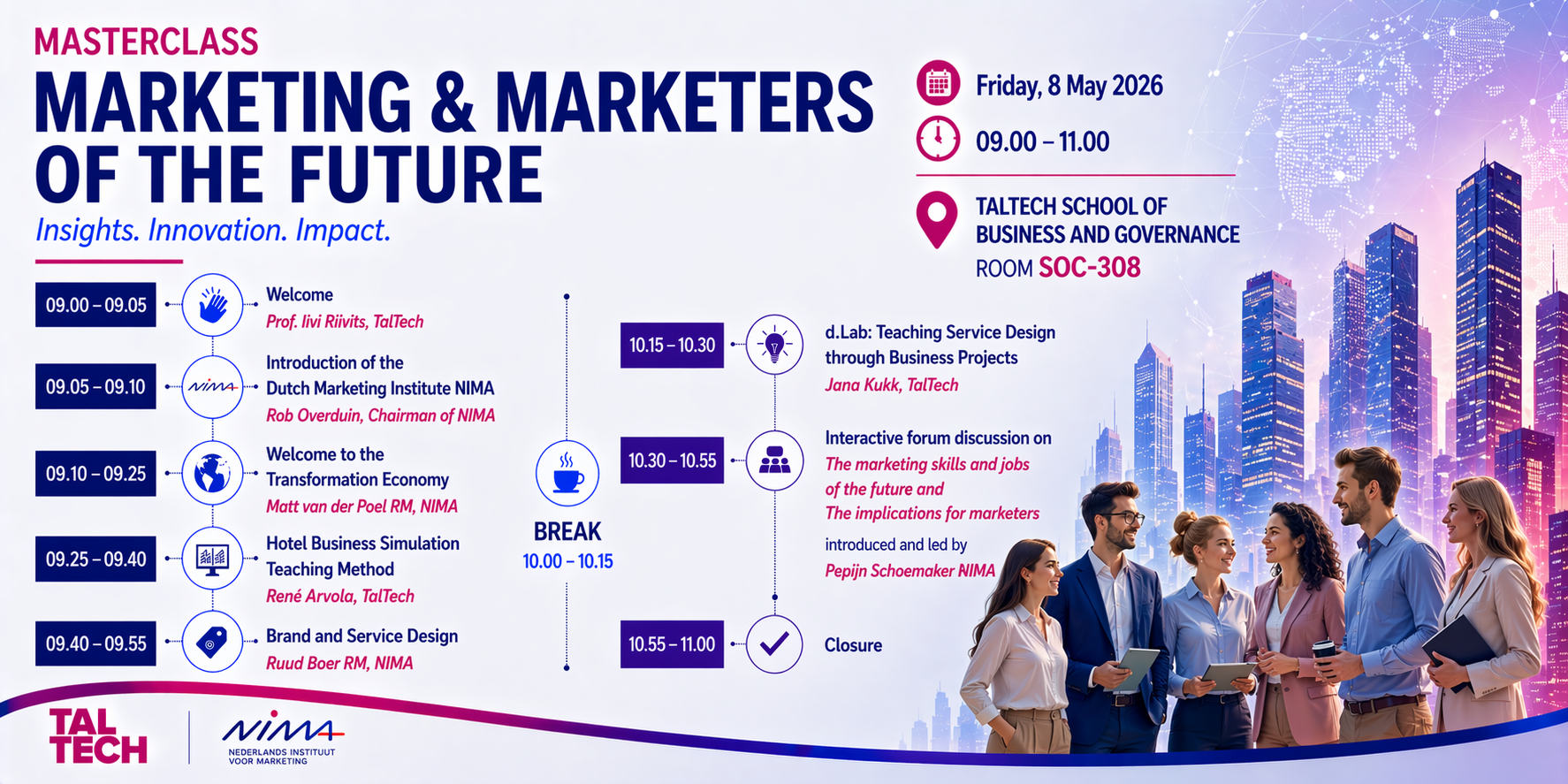 MASTERCLASS

MARKETING & MARKETERS OF THE FUTURE

Insights. Innovation. Impact.

Friday, 8 May 2026

09.00 – 11.00

TALTECH SCHOOL OF BUSINESS AND GOVERNANCE
ROOM SOC-308

09.00 – 09.05
Welcome
Prof. Iivi Riivits, TalTech

09.05 – 09.10
NIMA
Introduction of the Dutch Marketing Institute NIMA
Rob Overduin, Chairman of NIMA

09.10 – 09.25
Welcome to the Transformation Economy
Matt van der Poel RM, NIMA

09.25 – 09.40
Hotel Business Simulation Teaching Method
René Arvola, TalTech

09.40 – 09.55
Brand and Service Design
Ruud Boer RM, NIMA

BREAK
10.00 – 10.15

10.15 – 10.30
d.Lab: Teaching Service Design through Business Projects
Jana Kukk, TalTech

10.30 – 10.55
Interactive forum discussion on
The marketing skills and jobs of the future and
The implications for marketers
introduced and led by
Pepijn Schoemaker NIMA

10.55 – 11.00
Closure

TAL TECH

NIMA
NEDERLANDS INSTITUUT VOOR MARKETING